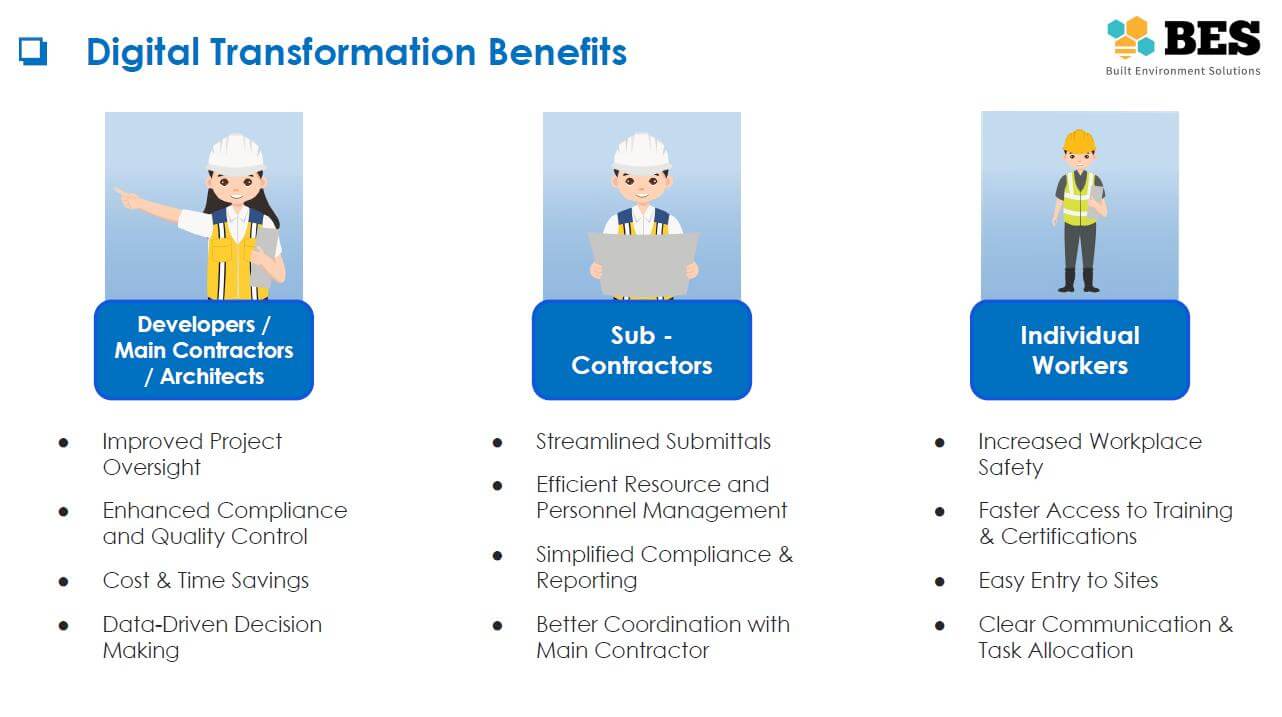 Digital Transformation Benefits

BES
Built Environment Solutions

Developers / Main Contractors / Architects

- Improved Project Oversight
- Enhanced Compliance and Quality Control
- Cost & Time Savings
- Data-Driven Decision Making

Sub - Contractors

- Streamlined Submittals
- Efficient Resource and Personnel Management
- Simplified Compliance & Reporting
- Better Coordination with Main Contractor

Individual Workers

- Increased Workplace Safety
- Faster Access to Training & Certifications
- Easy Entry to Sites
- Clear Communication & Task Allocation